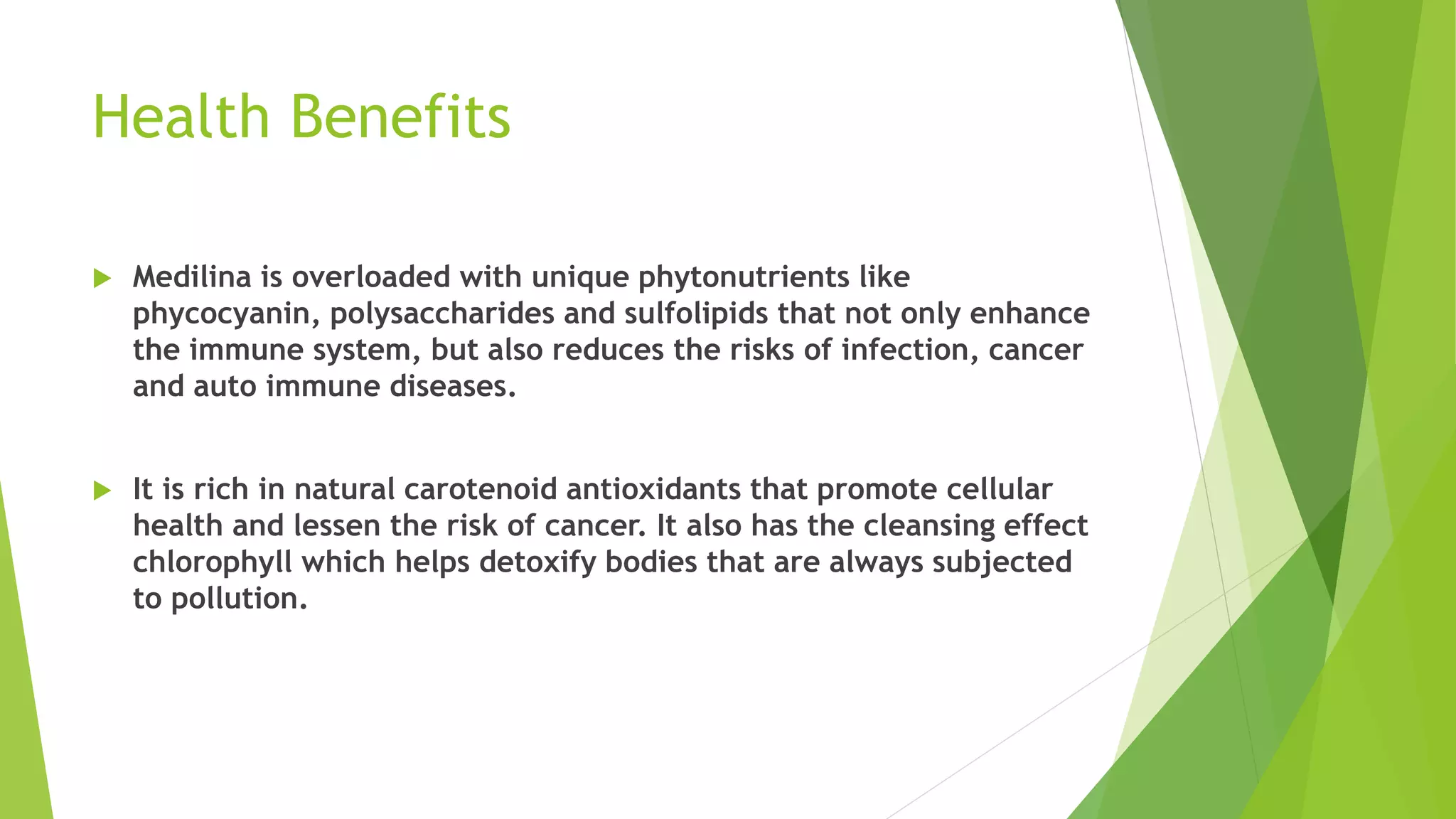 Health Benefits

Medilina is overloaded with unique phytonutrients like phycocyanin, polysaccharides and sulfolipids that not only enhance the immune system, but also reduces the risks of infection, cancer and auto immune diseases.

It is rich in natural carotenoid antioxidants that promote cellular health and lessen the risk of cancer. It also has the cleansing effect chlorophyll which helps detoxify bodies that are always subjected to pollution.